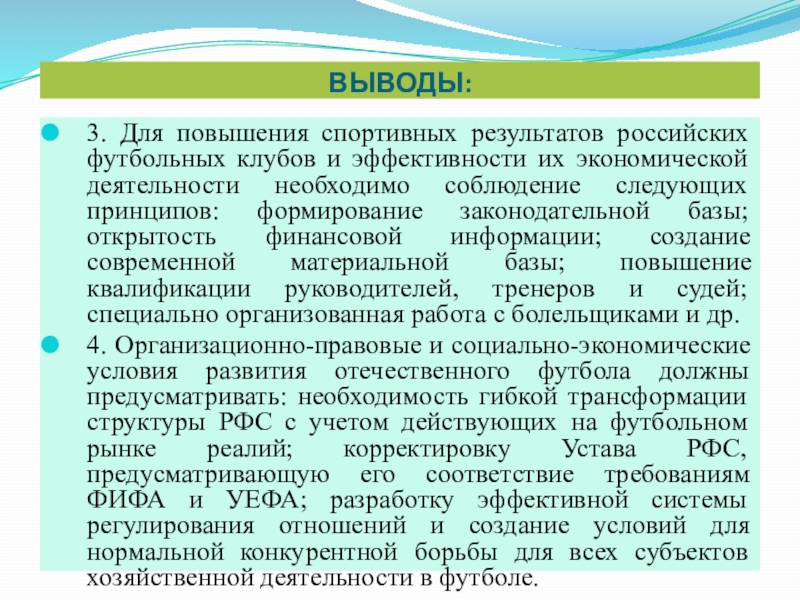 ВЫВОДЫ:

3. Для повышения спортивных результатов российских футбольных клубов и эффективности их экономической деятельности необходимо соблюдение следующих принципов: формирование законодательной базы; открытость финансовой информации; создание современной материальной базы; повышение квалификации руководителей, тренеров и судей; специально организованная работа с болельщиками и др.

4. Организационно-правовые и социально-экономические условия развития отечественного футбола должны предусматривать: необходимость гибкой трансформации структуры РФС с учетом действующих на футбольном рынке реалий; корректировку Устава РФС, предусматривающую его соответствие требованиям ФИФА и УЕФА; разработку эффективной системы регулирования отношений и создание условий для нормальной конкурентной борьбы для всех субъектов хозяйственной деятельности в футболе.